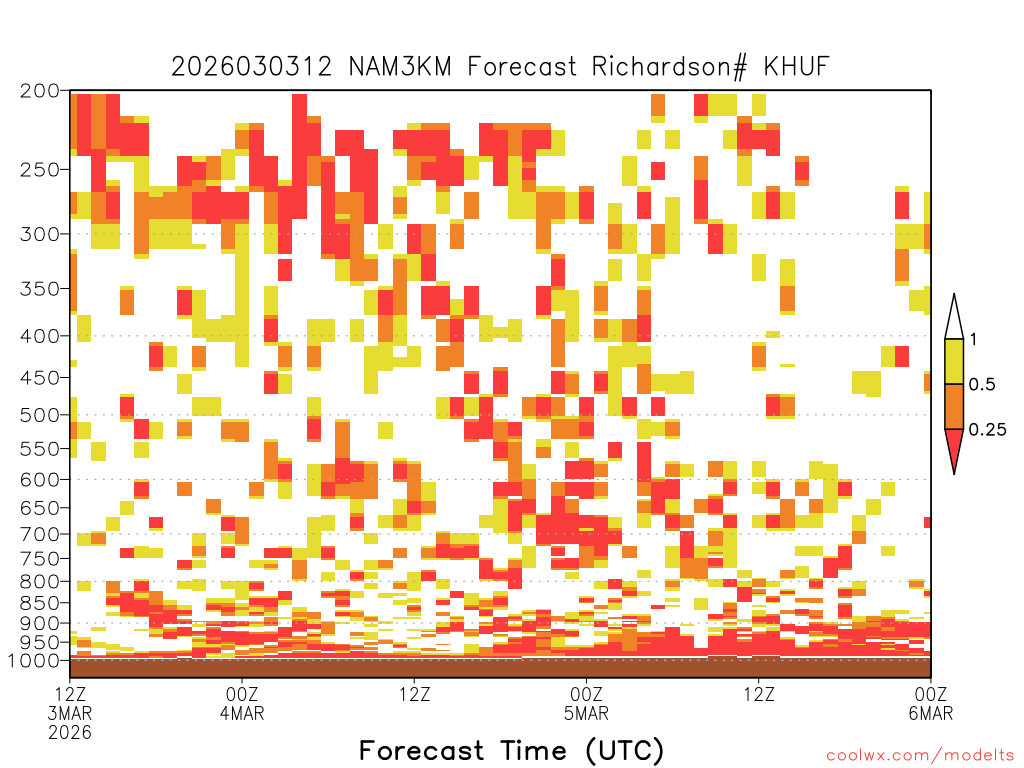 2026030312 NAM3KM Forecast Richardson# KHUF

200
250
300
350
400
450
500
550
600
650
700
750
800
850
900
950
1000

1
0.5
0.25

12Z
3MAR
2026
00Z
4MAR
12Z
00Z
5MAR
12Z
00Z
6MAR

Forecast Time (UTC)

coolwx.com/modelts